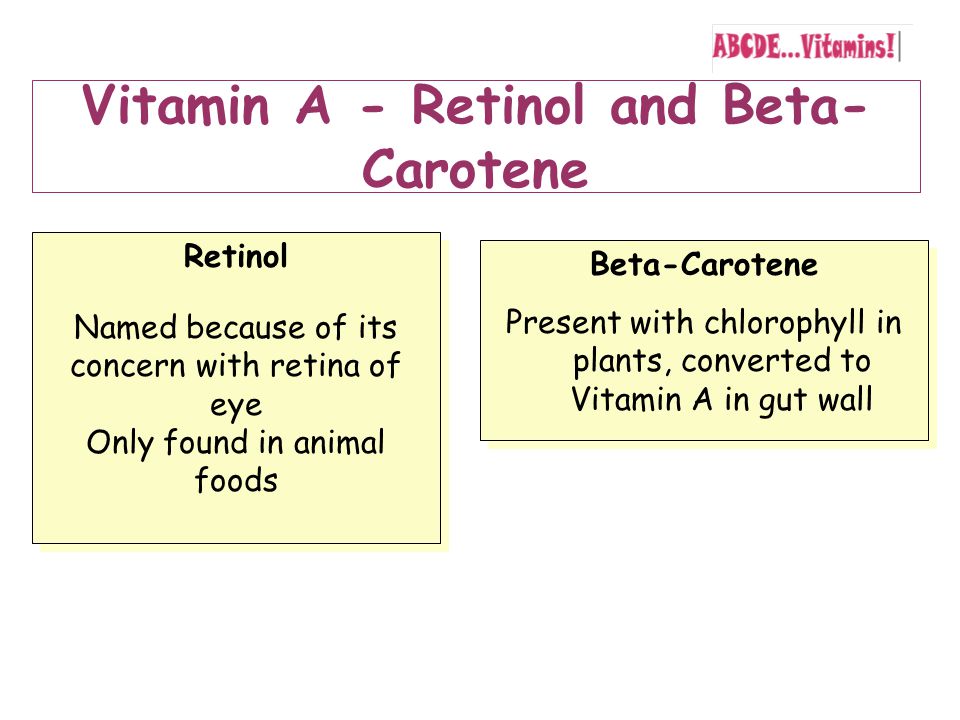 ABCDE...Vitamins!

Vitamin A - Retinol and Beta-Carotene

Retinol

Named because of its concern with retina of eye
Only found in animal foods

Beta-Carotene

Present with chlorophyll in plants, converted to Vitamin A in gut wall